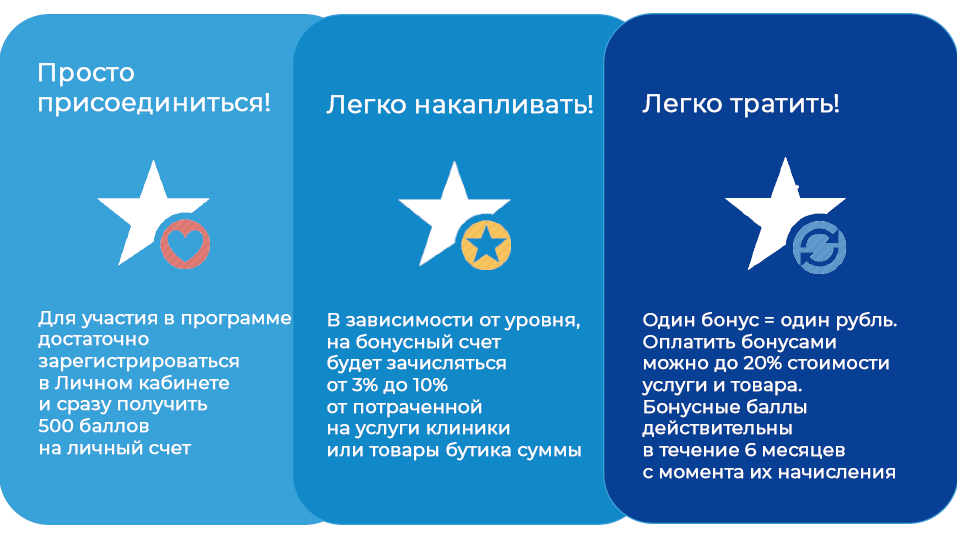 Просто присоединиться!

Для участия в программе достаточно зарегистрироваться в Личном кабинете и сразу получить 500 баллов на личный счет

Легко накапливать!

В зависимости от уровня, на бонусный счет будет зачисляться от 3% до 10% от потраченной на услуги клиники или товары бутика суммы

Легко тратить!

Один бонус = один рубль. Оплатить бонусами можно до 20% стоимости услуги и товара. Бонусные баллы действительны в течение 6 месяцев с момента их начисления